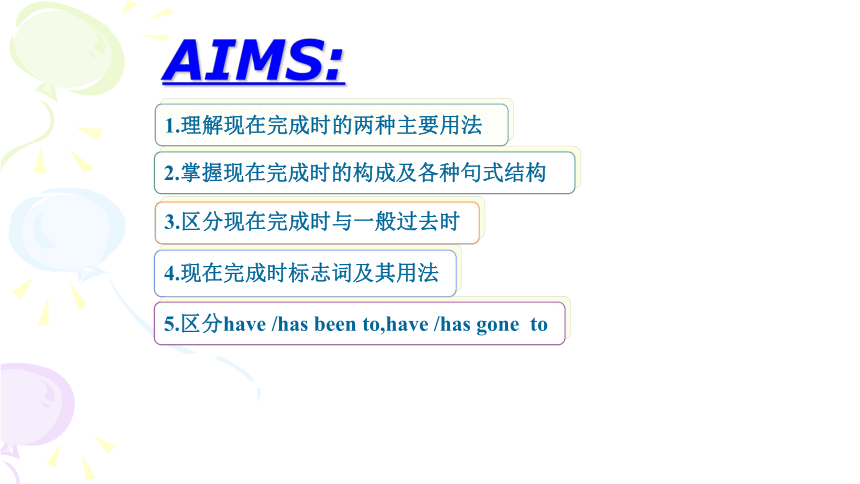 AIMS:

1.理解现在完成时的两种主要用法

2.掌握现在完成时的构成及各种句式结构

3.区分现在完成时与一般过去时

4.现在完成时标志词及其用法

5.区分have /has been to,have /has gone to